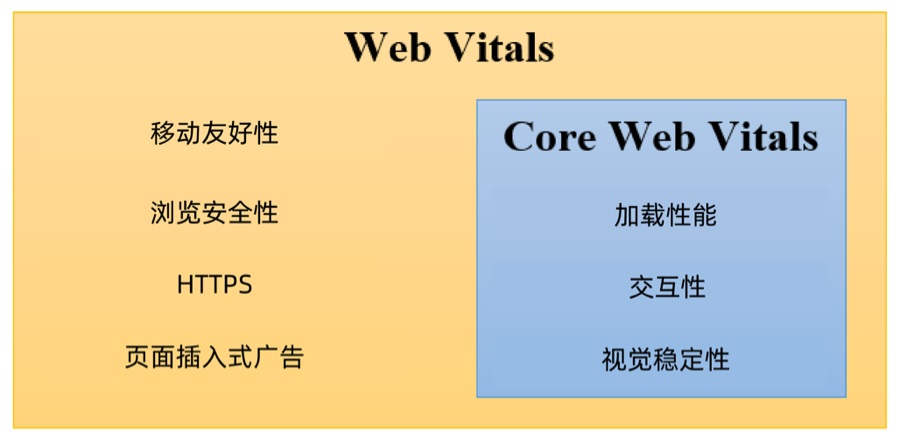 Web Vitals

移动友好性

浏览安全性

HTTPS

页面插入式广告

Core Web Vitals

加载性能

交互性

视觉稳定性